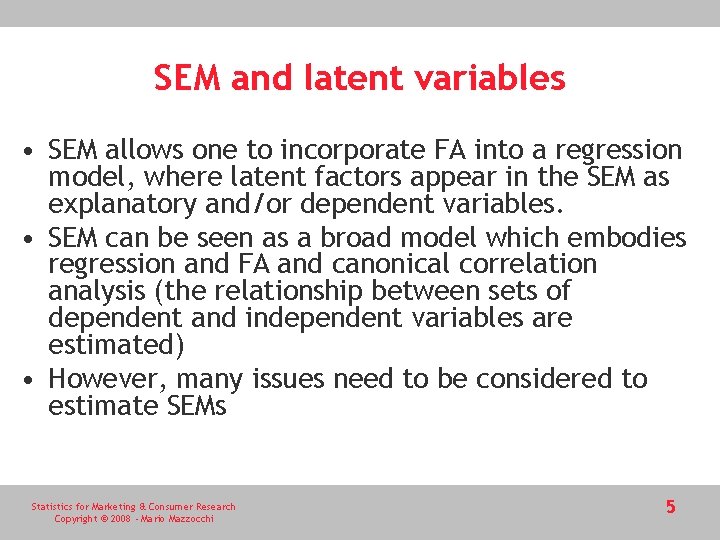 SEM and latent variables

• SEM allows one to incorporate FA into a regression model, where latent factors appear in the SEM as explanatory and/or dependent variables.
• SEM can be seen as a broad model which embodies regression and FA and canonical correlation analysis (the relationship between sets of dependent and independent variables are estimated)
• However, many issues need to be considered to estimate SEMs

Statistics for Marketing & Consumer Research
Copyright © 2008 - Mario Mazzocchi

5